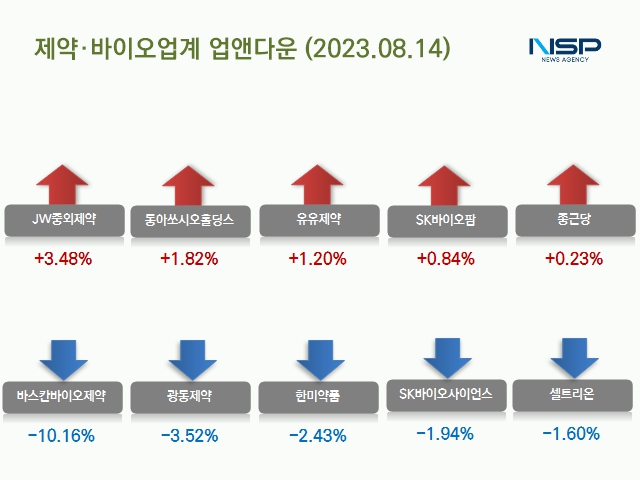 제약·바이오업계 업앤다운 (2023.08.14)

NSP
NEWS AGENCY

JW중외제약
+3.48%

동아쏘시오홀딩스
+1.82%

유유제약
+1.20%

SK바이오팜
+0.84%

종근당
+0.23%

바스칸바이오제약
-10.16%

광동제약
-3.52%

한미약품
-2.43%

SK바이오사이언스
-1.94%

셀트리온
-1.60%